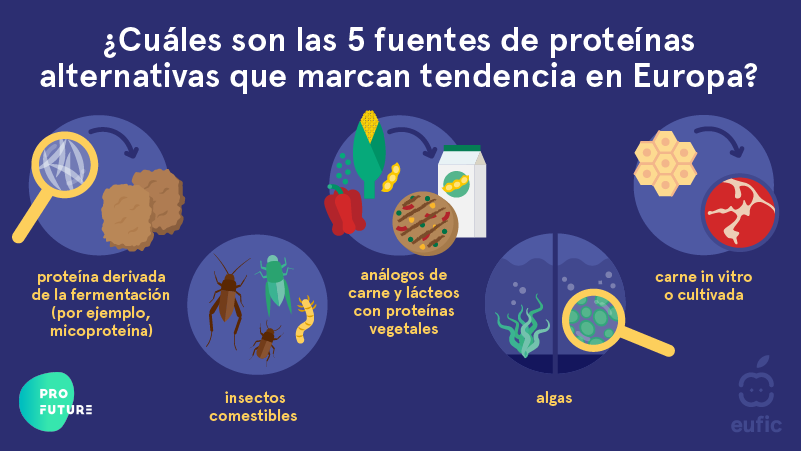 ¿Cuáles son las 5 fuentes de proteínas alternativas que marcan tendencia en Europa?

proteína derivada de la fermentación (por ejemplo, micoproteína)

insectos comestibles

análogos de carne y lácteos con proteínas vegetales

algas

carne in vitro o cultivada

PRO FUTURE

eufic